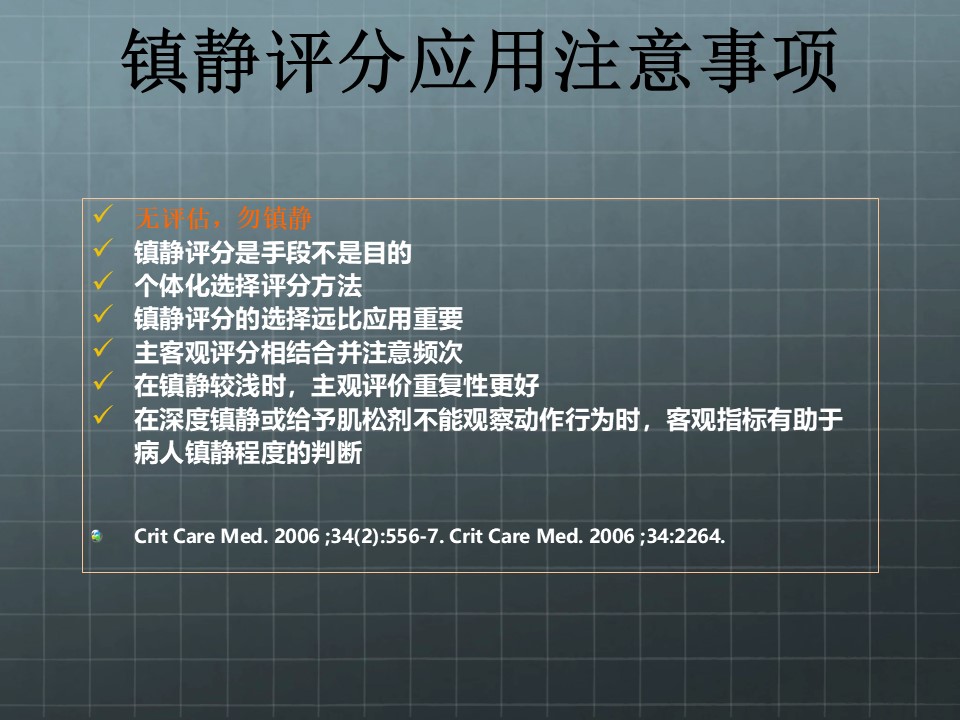 镇静评分应用注意事项

✓ 无评估，勿镇静
✓ 镇静评分是手段不是目的
✓ 个体化选择评分方法
✓ 镇静评分的选择远比应用重要
✓ 主客观评分相结合并注意频次
✓ 在镇静较浅时，主观评价重复性更好
✓ 在深度镇静或给予肌松剂不能观察动作行为时，客观指标有助于病人镇静程度的判断

Crit Care Med. 2006 ;34(2):556-7. Crit Care Med. 2006 ;34:2264.